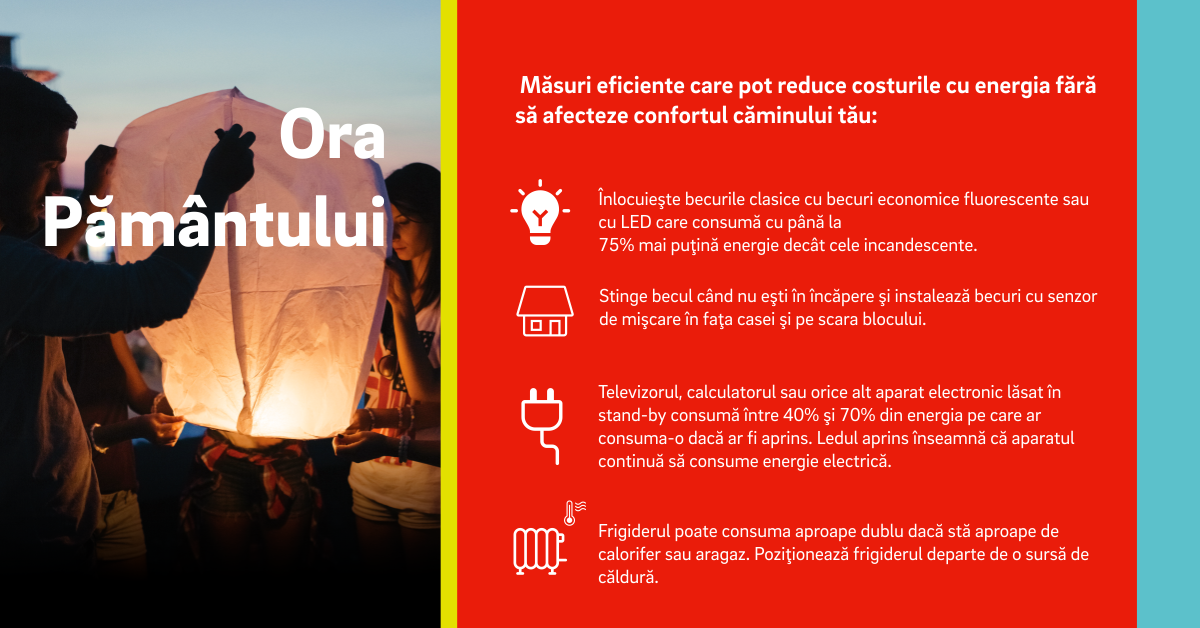 Ora Pământului

Măsuri eficiente care pot reduce costurile cu energia fără să afecteze confortul căminului tău:

Înlocuieşte becurile clasice cu becuri economice fluorescente sau cu LED care consumă cu până la 75% mai puţină energie decât cele incandescente.

Stinge becul când nu eşti în încăpere şi instalează becuri cu senzor de mişcare în faţa casei şi pe scara blocului.

Televizorul, calculatorul sau orice alt aparat electronic lăsat în stand-by consumă între 40% şi 70% din energia pe care ar consuma-o dacă ar fi aprins. Ledul aprins înseamnă că aparatul continuă să consume energie electrică.

Frigiderul poate consuma aproape dublu dacă stă aproape de calorifer sau aragaz. Poziţionează frigiderul departe de o sursă de căldură.